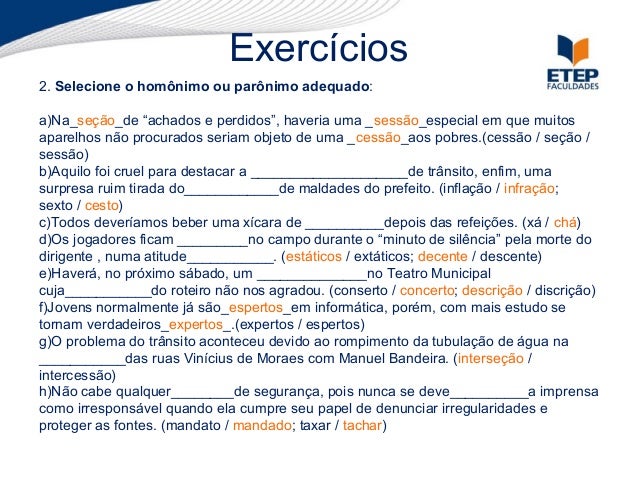 Exercícios

ETEP FACULDADES

2. **Selecione o homônimo ou parônimo adequado**:

a)Na_seção_de “achados e perdidos”, haveria uma _sessão_especial em que muitos aparelhos não procurados seriam objeto de uma _cessão_aos pobres.(cessão / seção / sessão)
b)Aquilo foi cruel para destacar a ____________________de trânsito, enfim, uma surpresa ruim tirada do____________de maldades do prefeito. (inflação / infração; sexto / cesto)
c)Todos deveríamos beber uma xícara de __________depois das refeições. (xá / chá)
d)Os jogadores ficam _________no campo durante o “minuto de silência” pela morte do dirigente , numa atitude___________. (estáticos / extáticos; decente / descente)
e)Haverá, no próximo sábado, um ______________no Teatro Municipal cuja___________do roteiro não nos agradou. (conserto / concerto; descrição / discrição)
f)Jovens normalmente já são_espertos_em informática, porém, com mais estudo se tornam verdadeiros_expertos_.(expertos / espertos)
g)O problema do trânsito aconteceu devido ao rompimento da tubulação de água na ___________das ruas Vinícius de Moraes com Manuel Bandeira. (interseção / intercessão)
h)Não cabe qualquer________de segurança, pois nunca se deve__________a imprensa como irresponsável quando ela cumpre seu papel de denunciar irregularidades e proteger as fontes. (mandato / mandado; taxar / tachar)